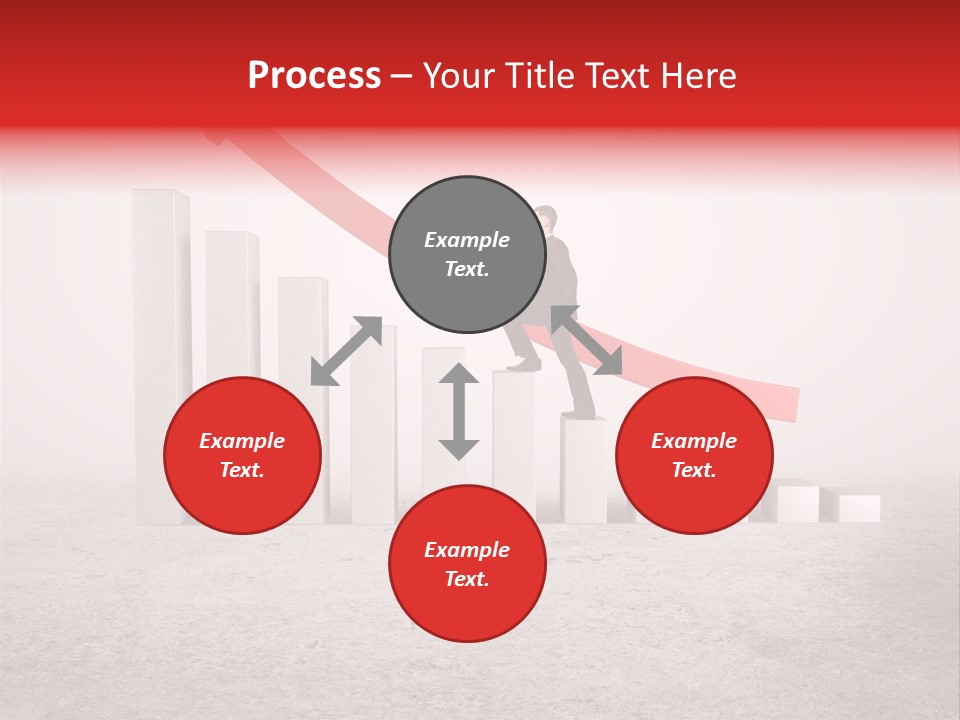 Process – Your Title Text Here

Example Text.

Example Text.

Example Text.

Example Text.